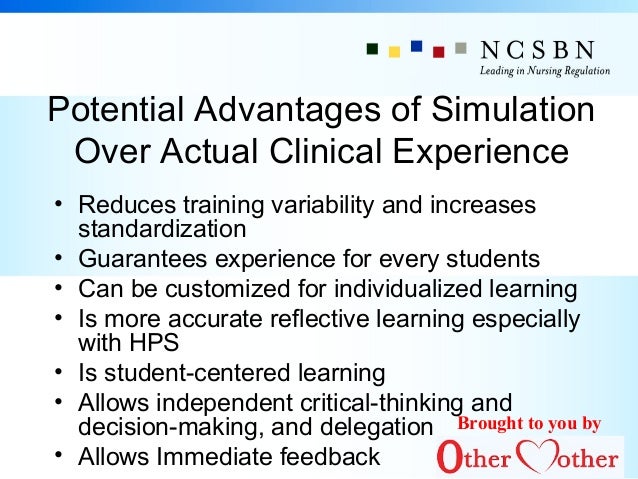 NCSBN
Leading in Nursing Regulation

Potential Advantages of Simulation Over Actual Clinical Experience

• Reduces training variability and increases standardization
• Guarantees experience for every students
• Can be customized for individualized learning
• Is more accurate reflective learning especially with HPS
• Is student-centered learning
• Allows independent critical-thinking and decision-making, and delegation
• Allows Immediate feedback

Brought to you by
Other Mother